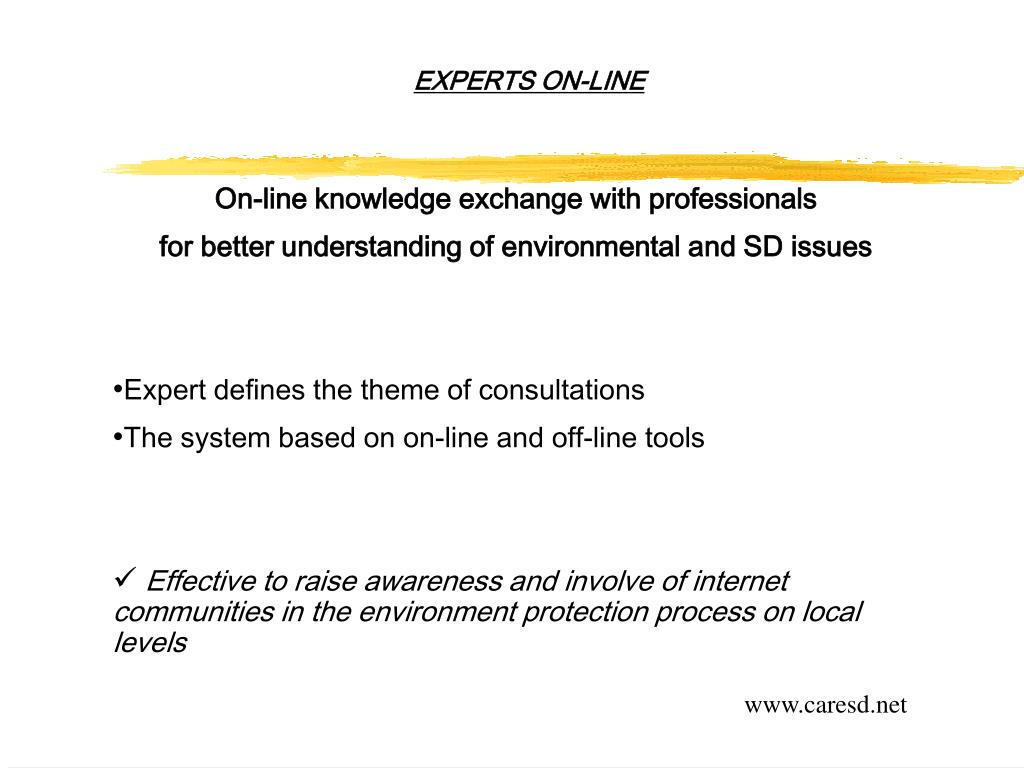 EXPERTS ON-LINE

On-line knowledge exchange with professionals
for better understanding of environmental and SD issues

•Expert defines the theme of consultations
•The system based on on-line and off-line tools

✓ Effective to raise awareness and involve of internet communities in the environment protection process on local levels

www.caresd.net